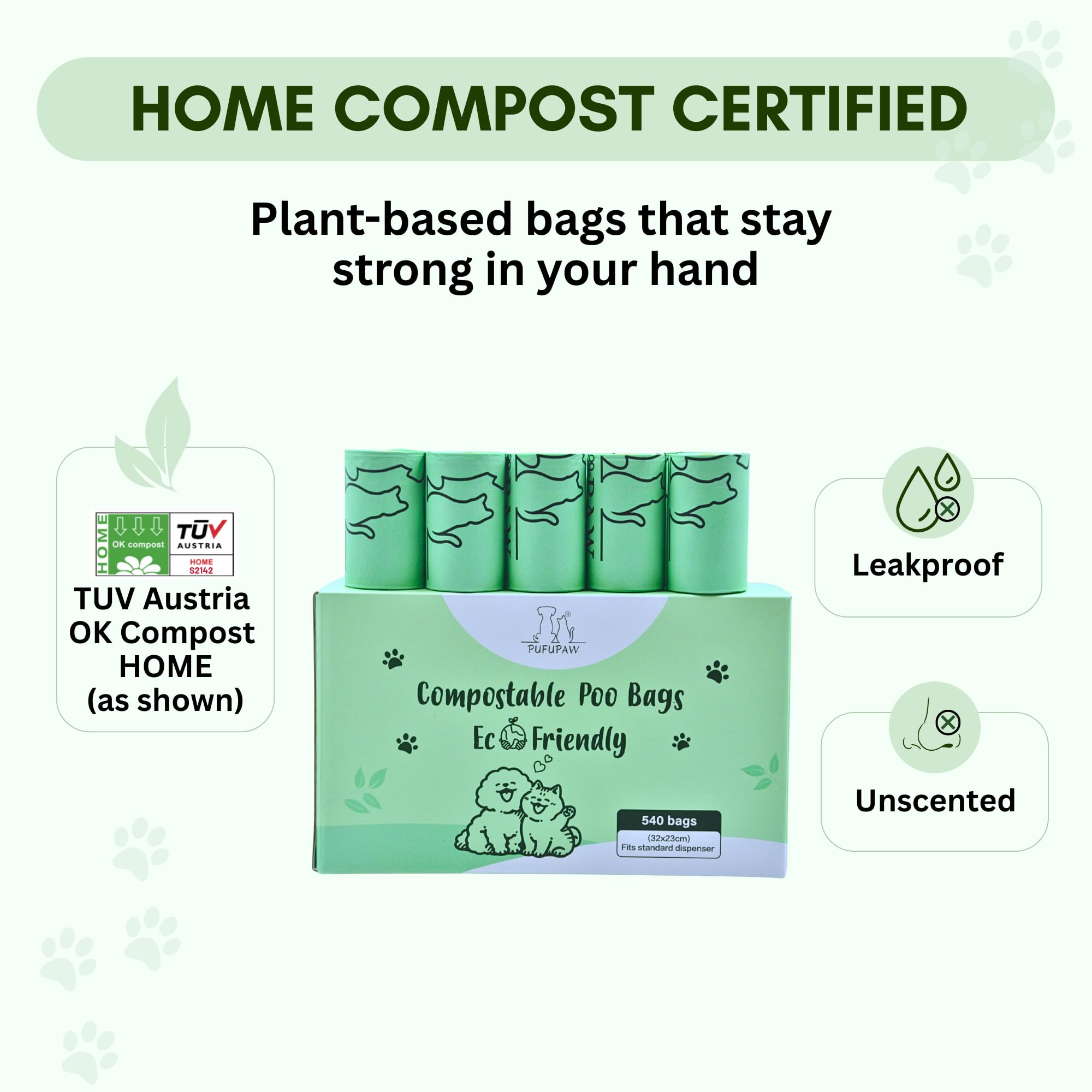 HOME COMPOST CERTIFIED

Plant-based bags that stay strong in your hand

HOME
OK compost
TÜV AUSTRIA
HOME
S2142

TUV Austria OK Compost HOME (as shown)

PUFUPAW

Compostable Poo Bags
Eco Friendly

540 bags
(32x23cm)
Fits standard dispenser

Leakproof

Unscented